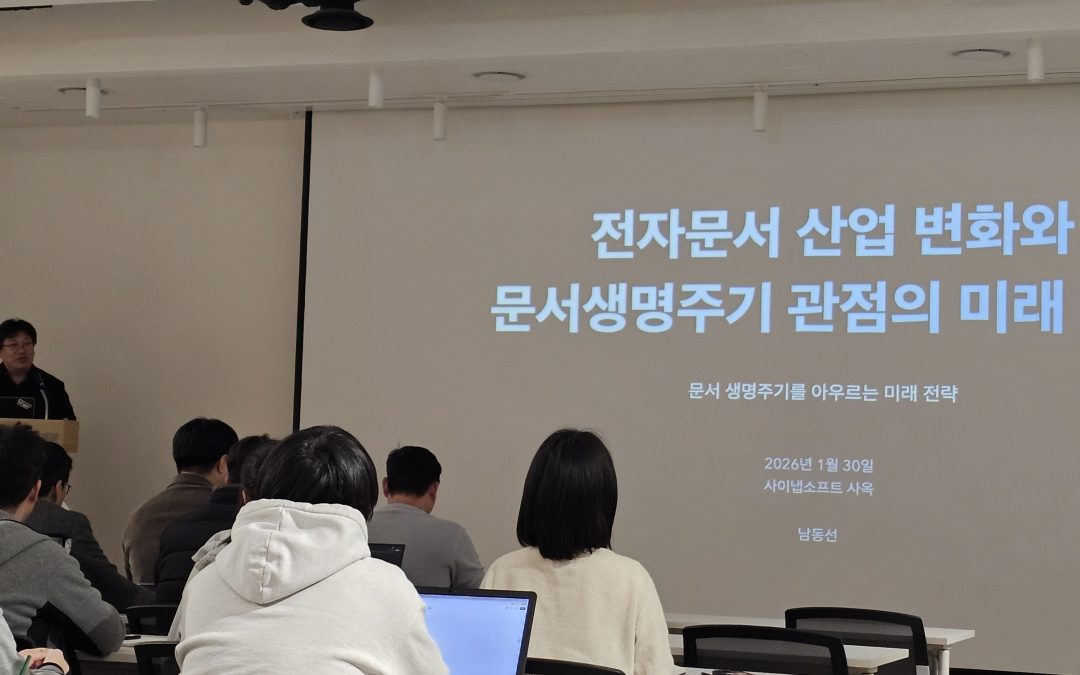 전자문서 산업 변화와
문서생명주기 관점의 미래

문서 생명주기를 아우르는 미래 전략

2026년 1월 30일
사이냅소프트 사옥

남동선